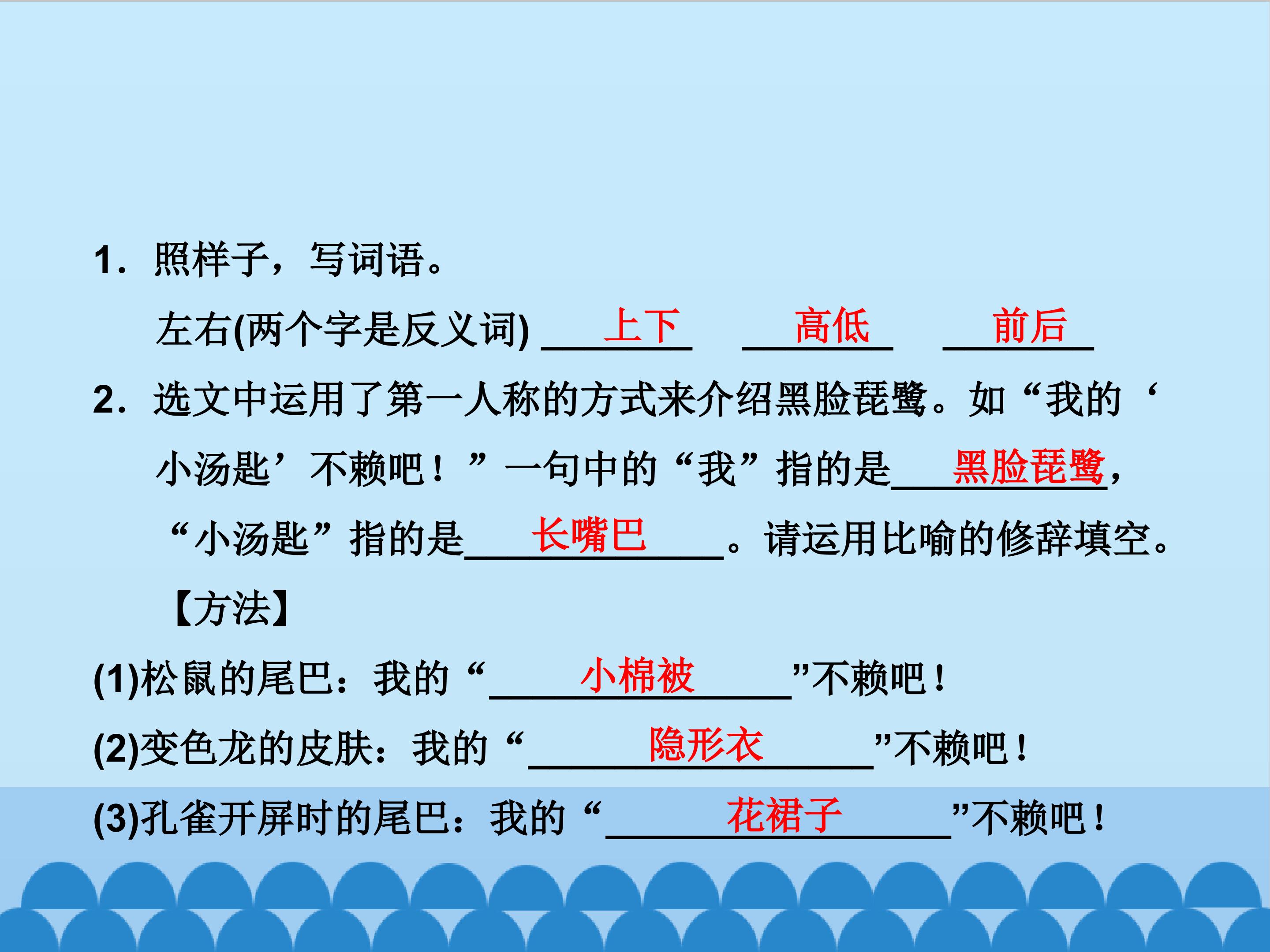 1.照样子，写词语。

左右(两个字是反义词) 上下 高低 前后

2.选文中运用了第一人称的方式来介绍黑脸琵鹭。如“我的‘小汤匙’不赖吧！”一句中的“我”指的是黑脸琵鹭，“小汤匙”指的是长嘴巴。请运用比喻的修辞填空。

【方法】

(1)松鼠的尾巴：我的“小棉被”不赖吧！

(2)变色龙的皮肤：我的“隐形衣”不赖吧！

(3)孔雀开屏时的尾巴：我的“花裙子”不赖吧！